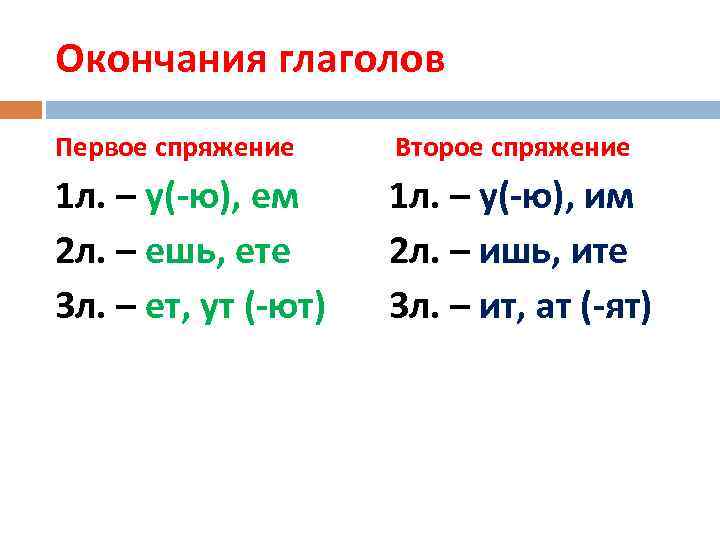 Окончания глаголов

Первое спряжение

1л. – у(-ю), ем

2л. – ешь, ете

3л. – ет, ут (-ют)

Второе спряжение

1л. – у(-ю), им

2л. – ишь, ите

3л. – ит, ат (-ят)